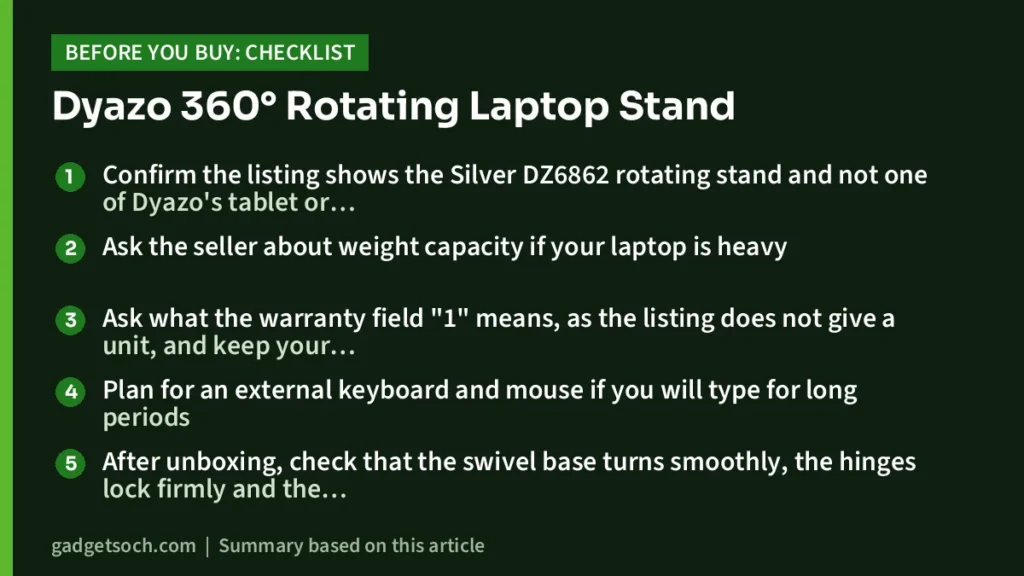 BEFORE YOU BUY: CHECKLIST

Dyazo 360° Rotating Laptop Stand

1 Confirm the listing shows the Silver DZ6862 rotating stand and not one of Dyazo's tablet or…

2 Ask the seller about weight capacity if your laptop is heavy

3 Ask what the warranty field "1" means, as the listing does not give a unit, and keep your…

4 Plan for an external keyboard and mouse if you will type for long periods

5 After unboxing, check that the swivel base turns smoothly, the hinges lock firmly and the…

gadgetsoch.com | Summary based on this article